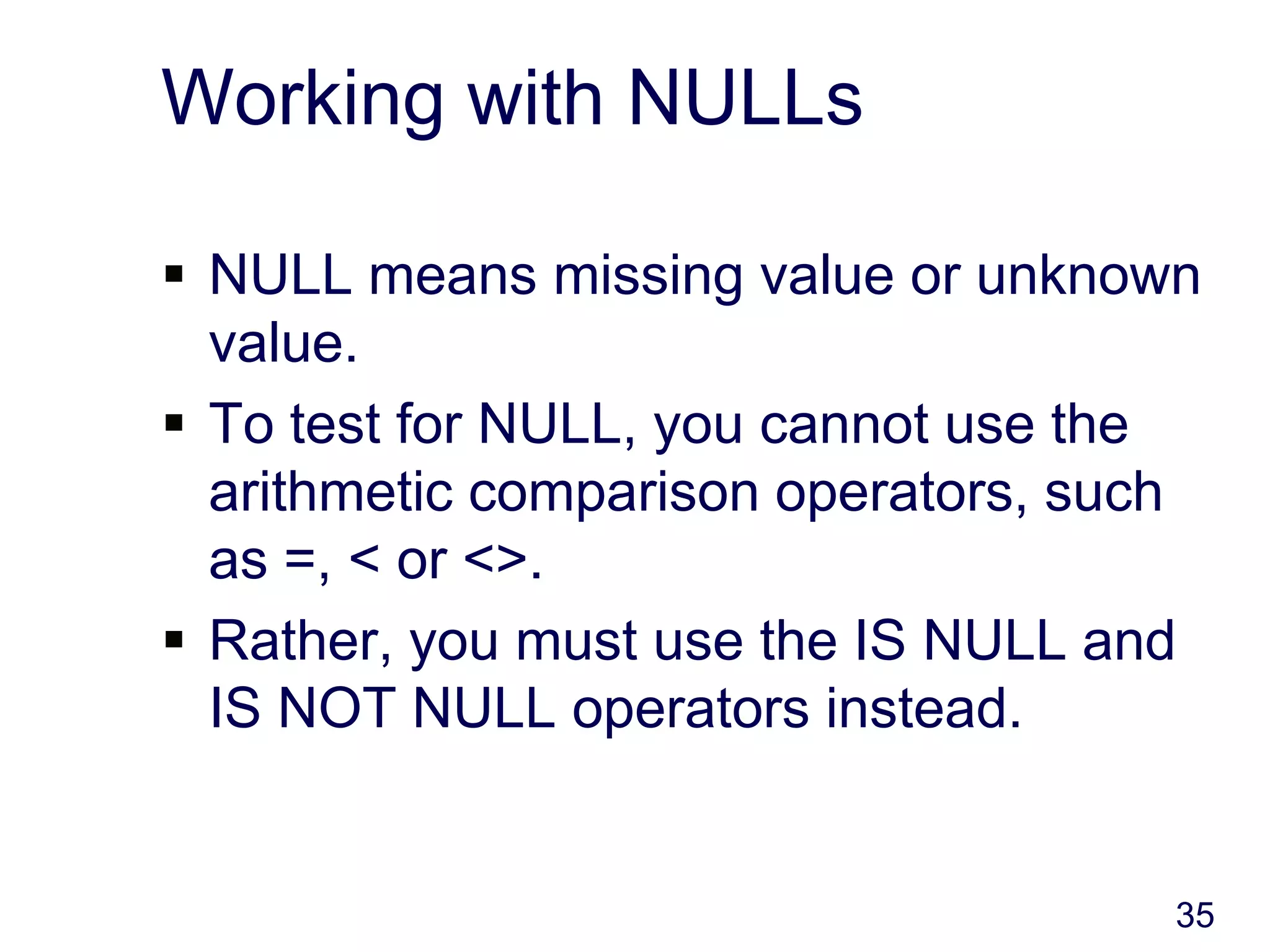 Working with NULLs

▪ NULL means missing value or unknown value.

▪ To test for NULL, you cannot use the arithmetic comparison operators, such as =, < or <>.

▪ Rather, you must use the IS NULL and IS NOT NULL operators instead.

35